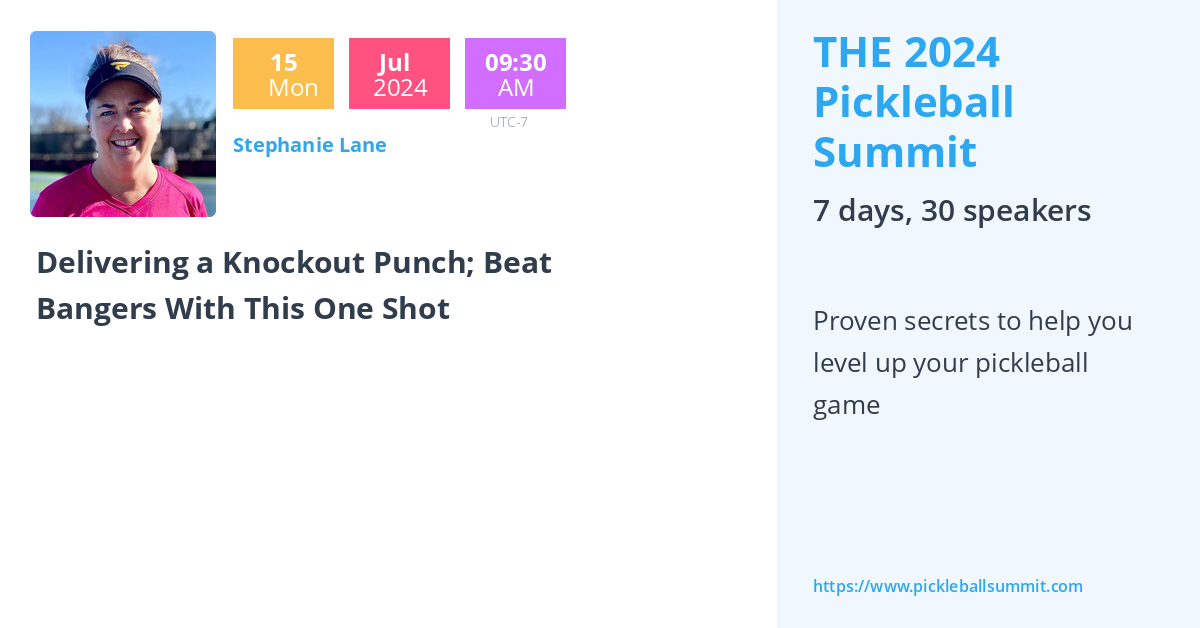 15
Mon

Jul
2024

09:30
AM
UTC-7

Stephanie Lane

Delivering a Knockout Punch; Beat Bangers With This One Shot

THE 2024 Pickleball Summit

7 days, 30 speakers

Proven secrets to help you level up your pickleball game

https://www.pickleballsummit.com